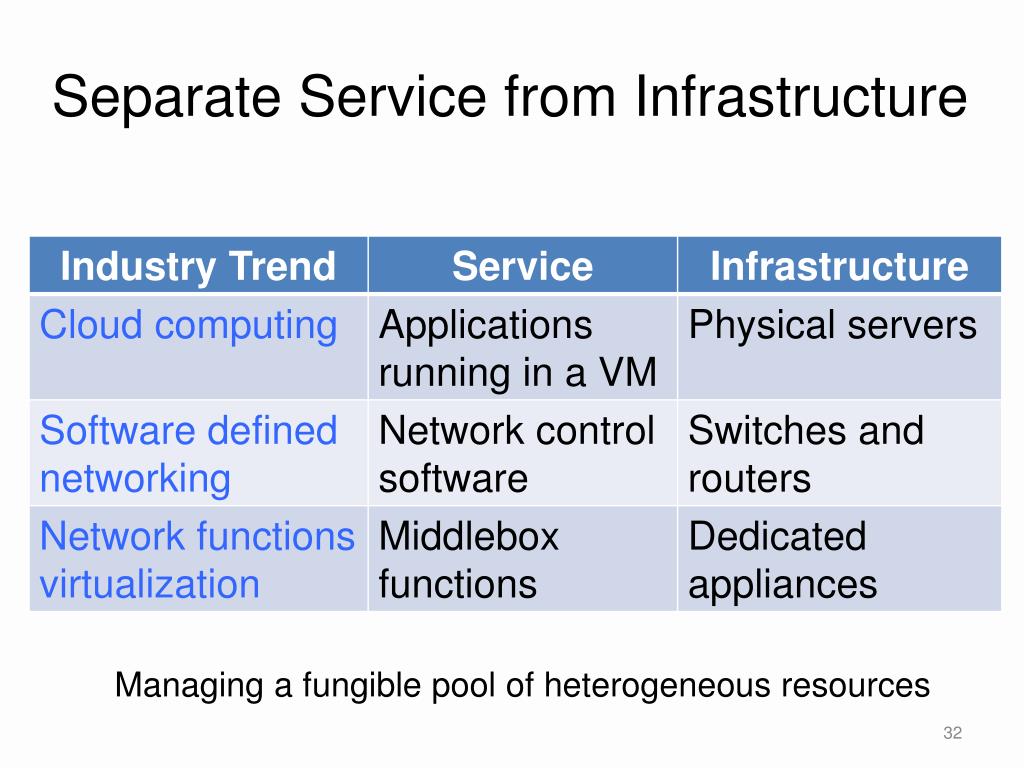 Separate Service from Infrastructure

| Industry Trend | Service | Infrastructure |
|---|---|---|
| Cloud computing | Applications running in a VM | Physical servers |
| Software defined networking | Network control software | Switches and routers |
| Network functions virtualization | Middlebox functions | Dedicated appliances |

Managing a fungible pool of heterogeneous resources

32